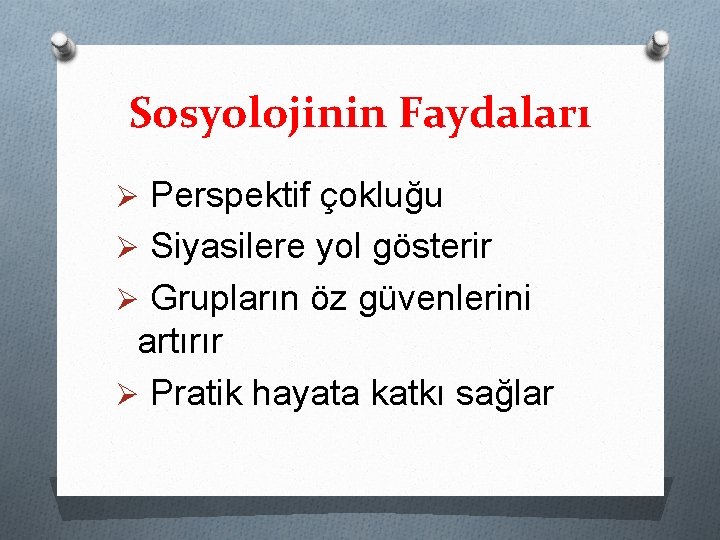 Sosyolojinin Faydaları

➢ Perspektif çokluğu
➢ Siyasilere yol gösterir
➢ Grupların öz güvenlerini artırır
➢ Pratik hayata katkı sağlar